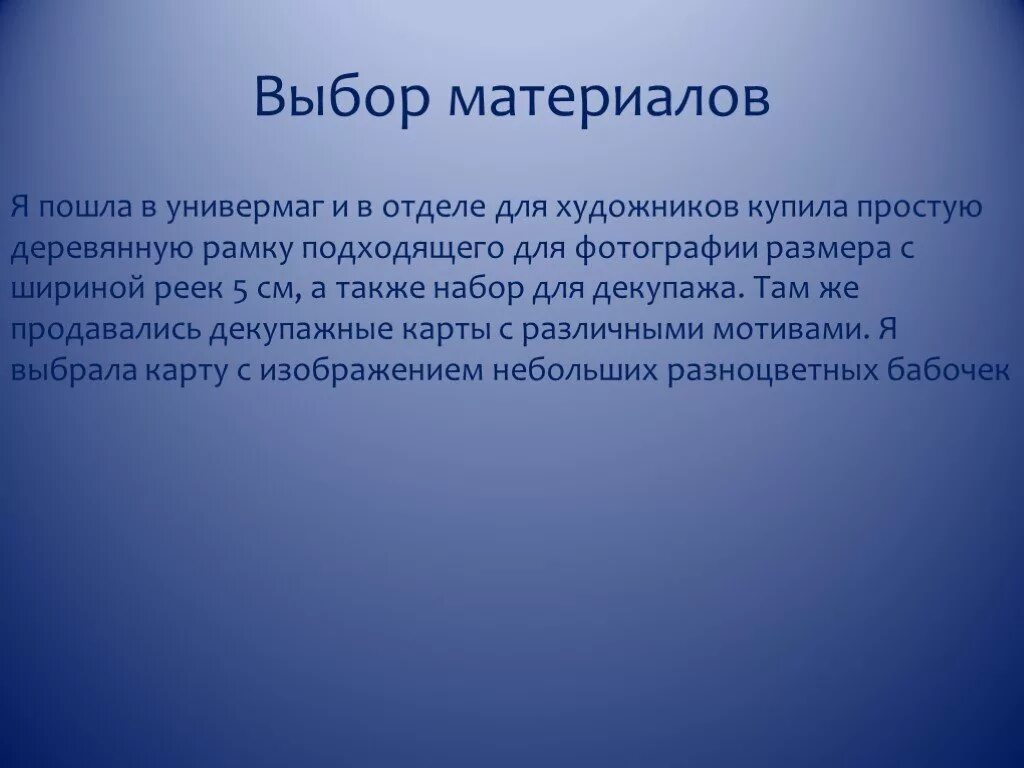 Выбор материалов

Я пошла в универмаг и в отделе для художников купила простую деревянную рамку подходящего для фотографии размера с шириной реек 5 см, а также набор для декупажа. Там же продавались декупажные карты с различными мотивами. Я выбрала карту с изображением небольших разноцветных бабочек